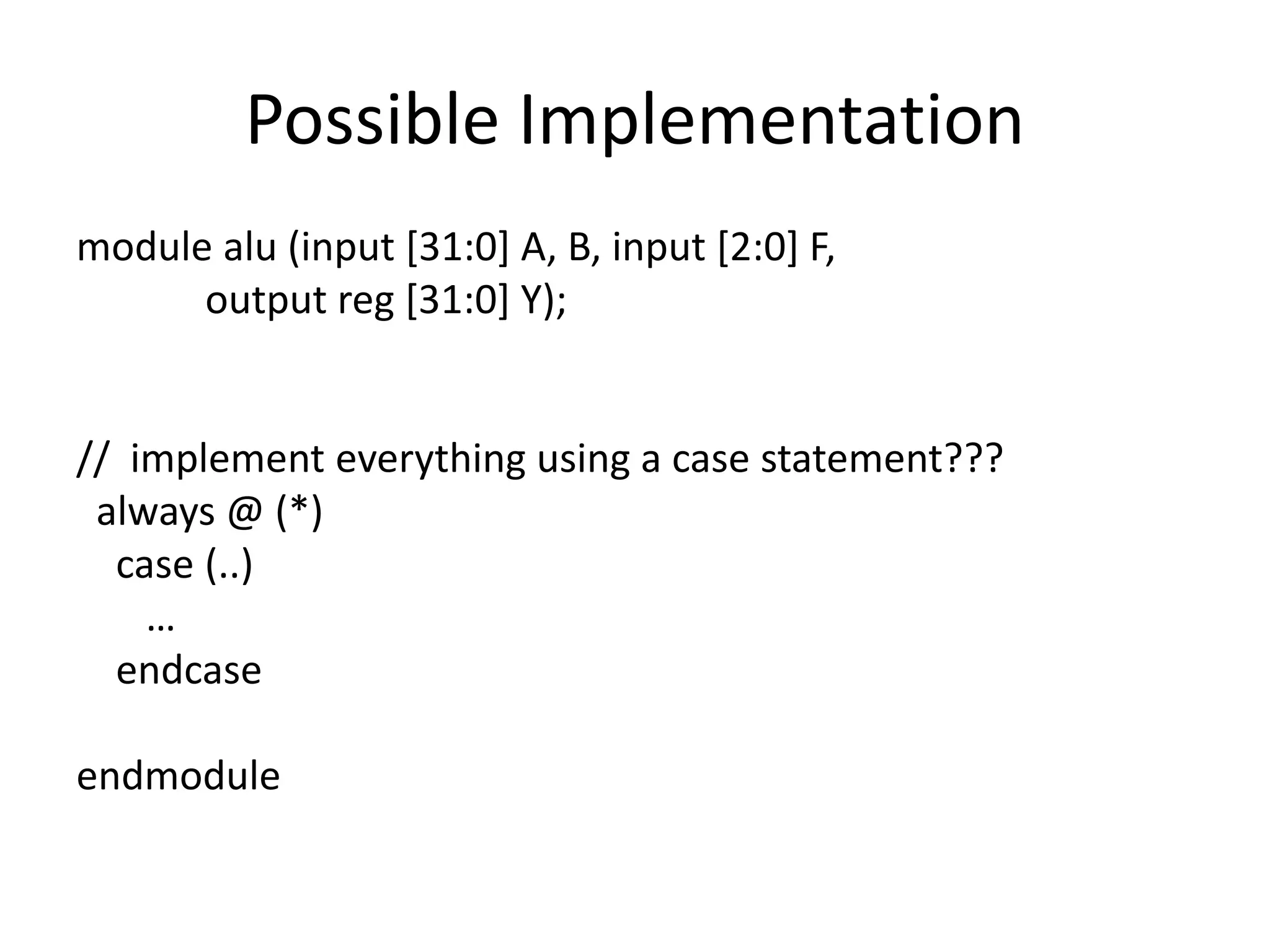 Possible Implementation

module alu (input [31:0] A, B, input [2:0] F,
output reg [31:0] Y);

// implement everything using a case statement???
always @ (*)
case (..)
…
endcase

endmodule